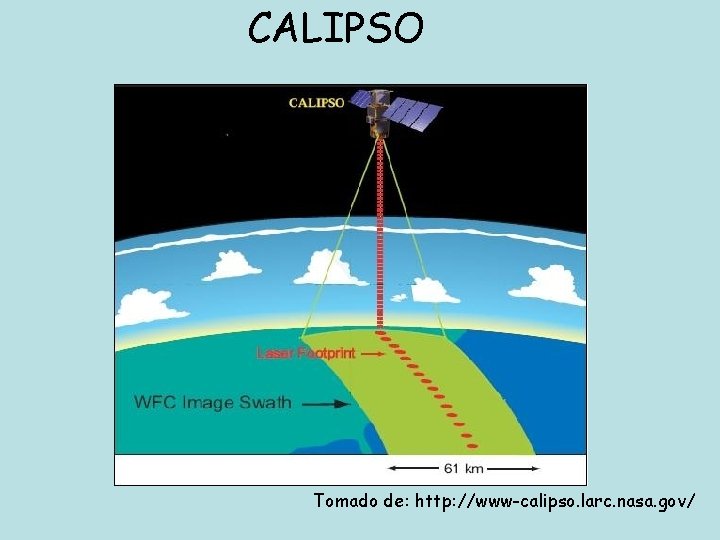 CALIPSO

CALIPSO

Laser Footprint

WFC Image Swath

61 km

Tomado de: http://www-calipso.larc.nasa.gov/